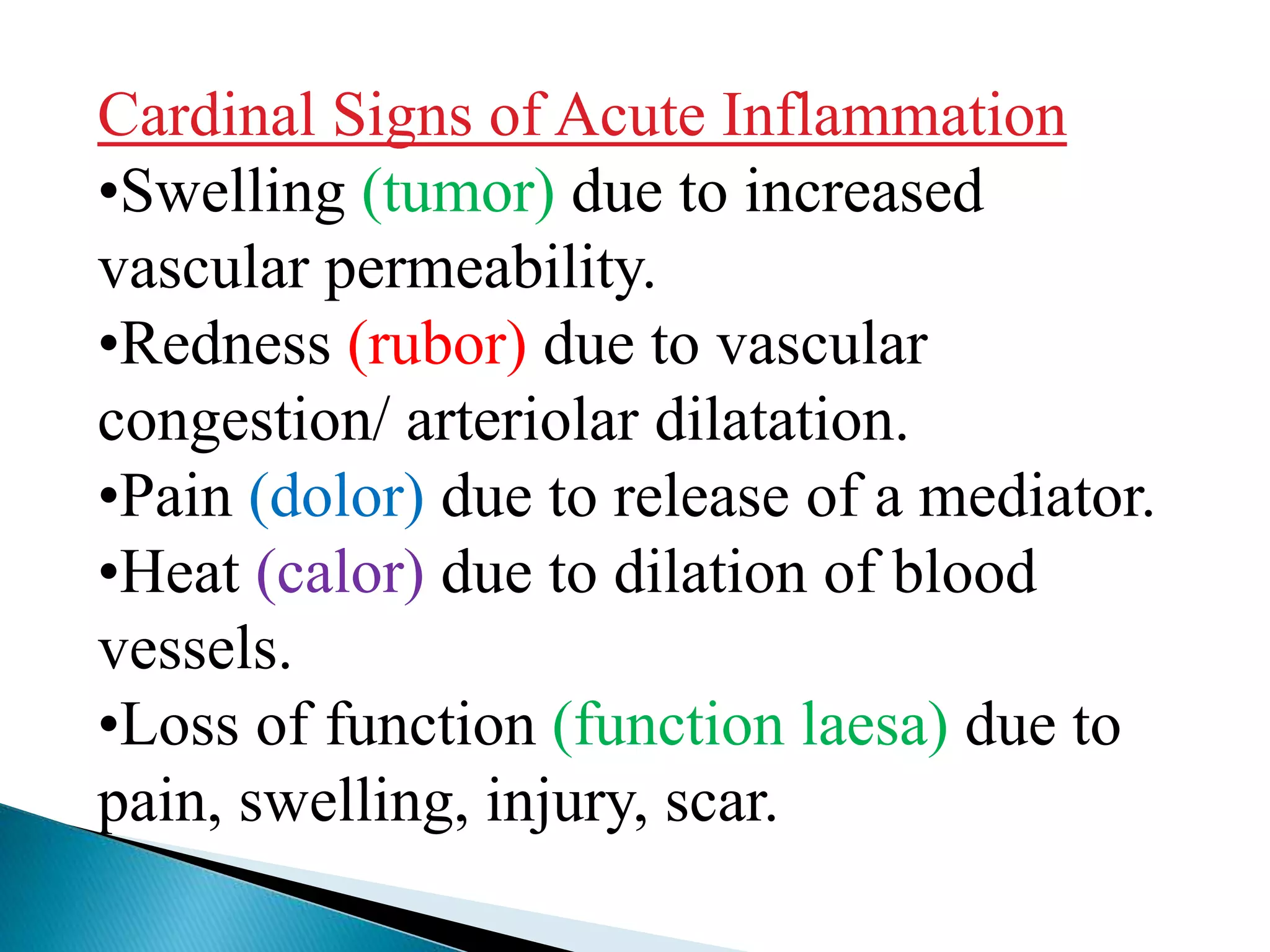 Cardinal Signs of Acute Inflammation

•Swelling (tumor) due to increased vascular permeability.

•Redness (rubor) due to vascular congestion/ arteriolar dilatation.

•Pain (dolor) due to release of a mediator.

•Heat (calor) due to dilation of blood vessels.

•Loss of function (function laesa) due to pain, swelling, injury, scar.